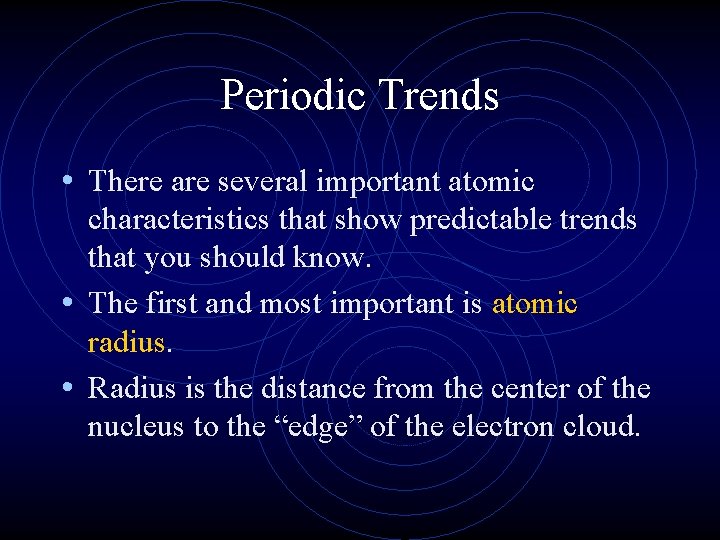 Periodic Trends

• There are several important atomic characteristics that show predictable trends that you should know.

• The first and most important is atomic radius.

• Radius is the distance from the center of the nucleus to the “edge” of the electron cloud.